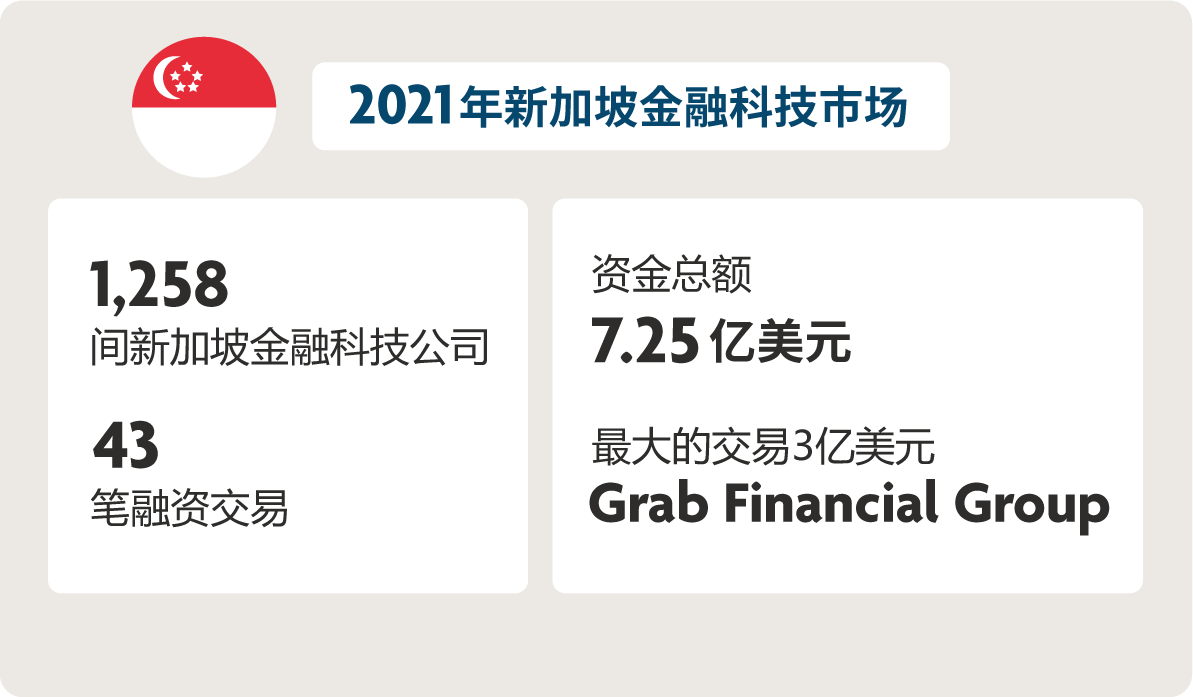 2021年新加坡金融科技市场

1,258
间新加坡金融科技公司

43
笔融资交易

资金总额
7.25 亿美元

最大的交易3亿美元
Grab Financial Group